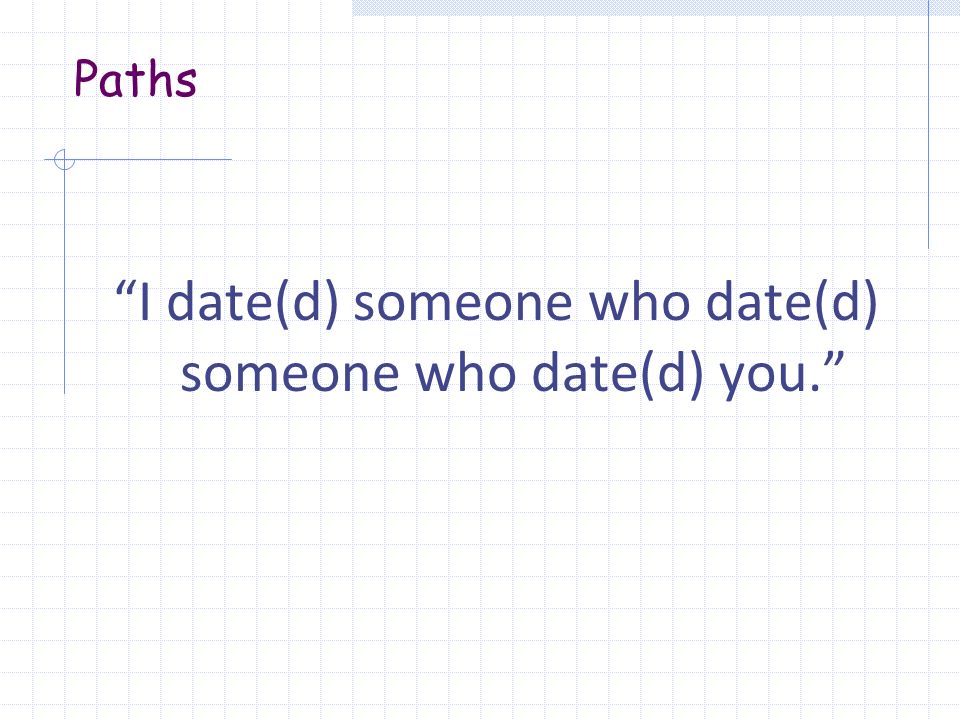 Paths

“I date(d) someone who date(d) someone who date(d) you.”